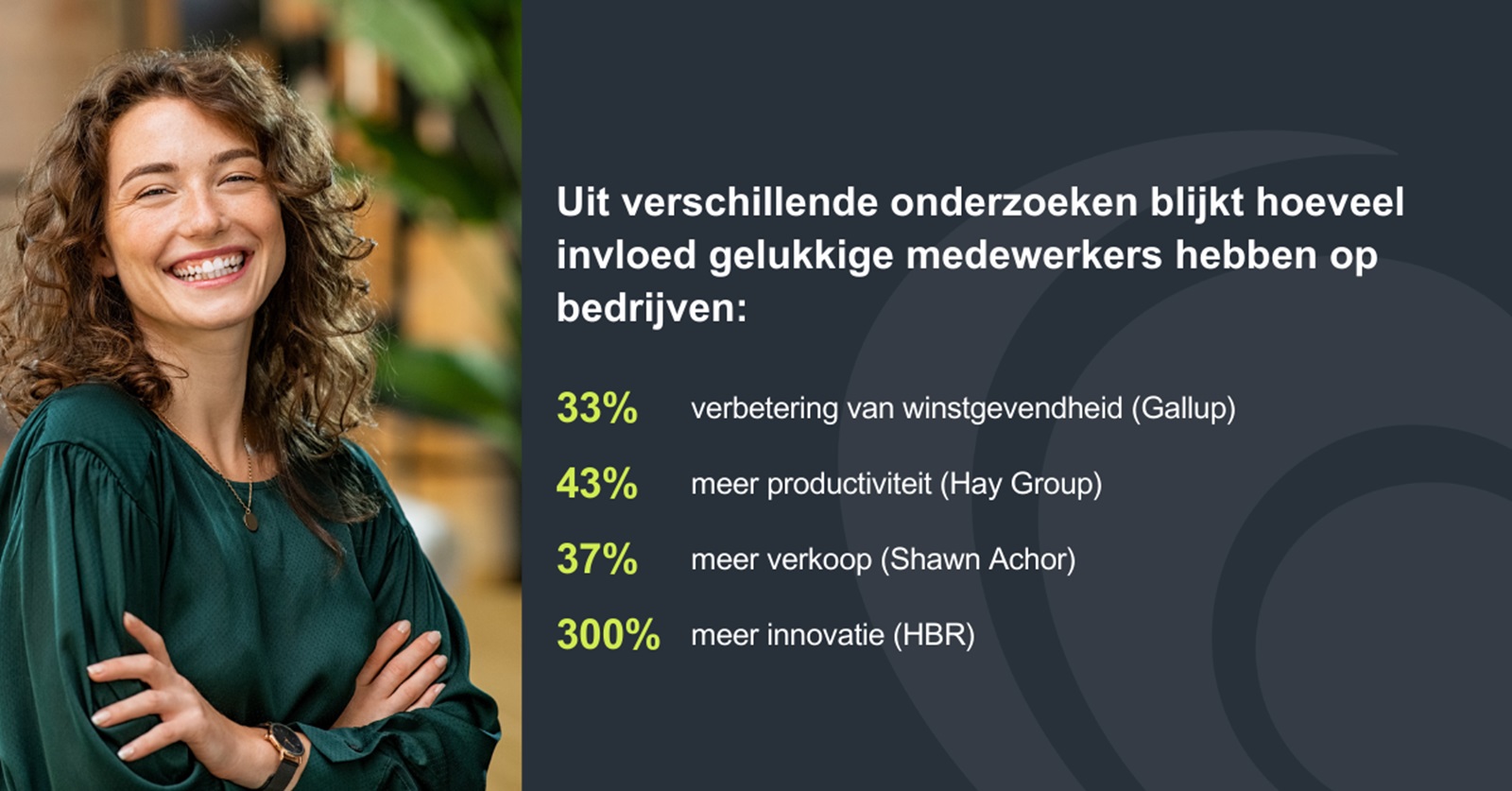 Uit verschillende onderzoeken blijkt hoeveel invloed gelukkige medewerkers hebben op bedrijven:

33% verbetering van winstgevendheid (Gallup)

43% meer productiviteit (Hay Group)

37% meer verkoop (Shawn Achor)

300% meer innovatie (HBR)